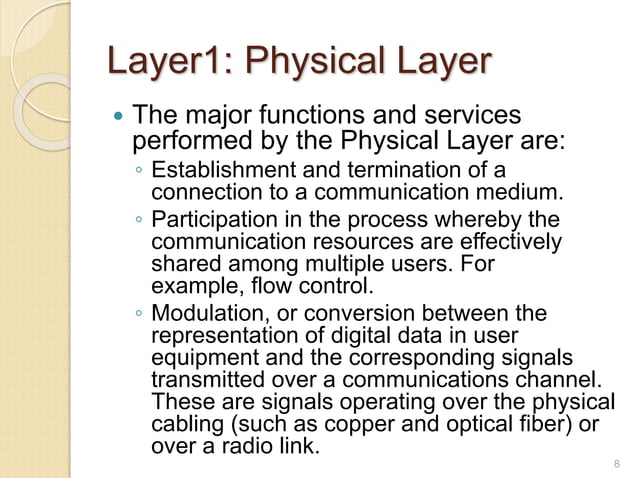 Layer1: Physical Layer

• The major functions and services performed by the Physical Layer are:
◦ Establishment and termination of a connection to a communication medium.
◦ Participation in the process whereby the communication resources are effectively shared among multiple users. For example, flow control.
◦ Modulation, or conversion between the representation of digital data in user equipment and the corresponding signals transmitted over a communications channel. These are signals operating over the physical cabling (such as copper and optical fiber) or over a radio link.

8